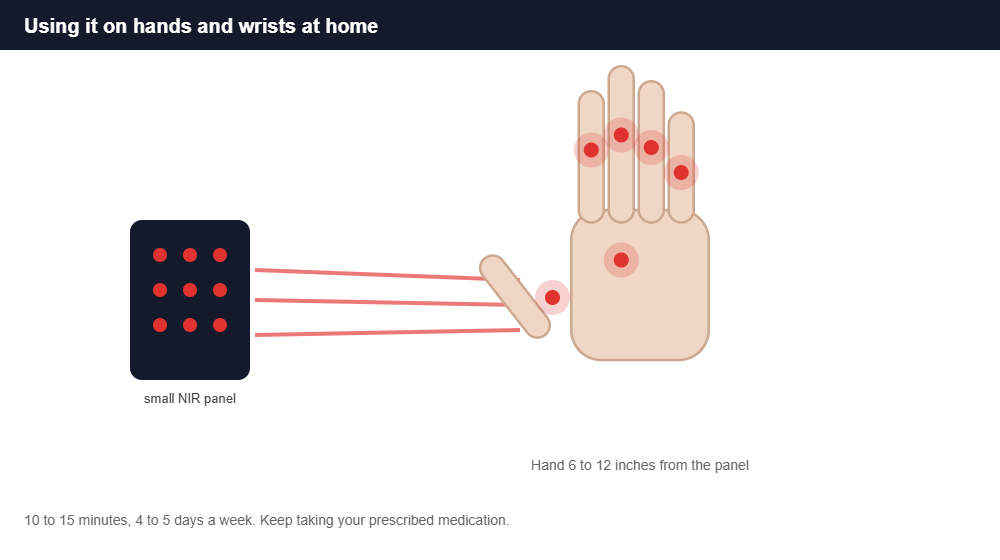 Using it on hands and wrists at home

small NIR panel

Hand 6 to 12 inches from the panel

10 to 15 minutes, 4 to 5 days a week. Keep taking your prescribed medication.